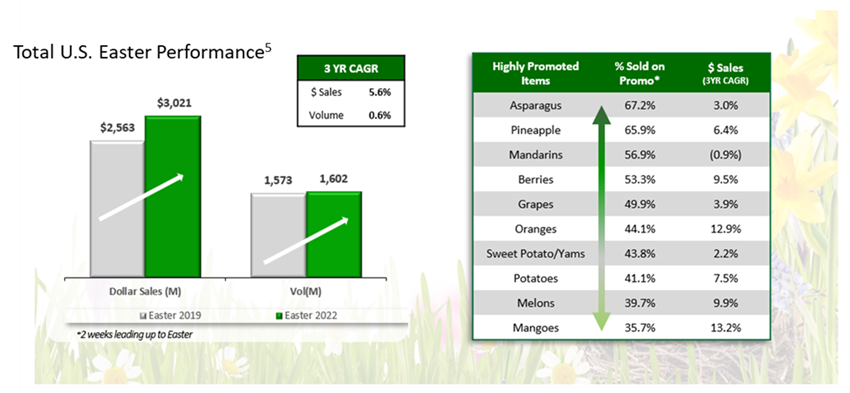 Total U.S. Easter Performance$^5$

| 3 YR CAGR | |
|---|---|
| $ Sales | 5.6% |
| Volume | 0.6% |

$2,563

$3,021

1,573

1,602

Dollar Sales (M)

Vol(M)

Easter 2019

Easter 2022

*2 weeks leading up to Easter

| Highly Promoted Items | % Sold on Promo* | $ Sales (3YR CAGR) |
|---|---|---|
| Asparagus | 67.2% | 3.0% |
| Pineapple | 65.9% | 6.4% |
| Mandarins | 56.9% | (0.9%) |
| Berries | 53.3% | 9.5% |
| Grapes | 49.9% | 3.9% |
| Oranges | 44.1% | 12.9% |
| Sweet Potato/Yams | 43.8% | 2.2% |
| Potatoes | 41.1% | 7.5% |
| Melons | 39.7% | 9.9% |
| Mangoes | 35.7% | 13.2% |